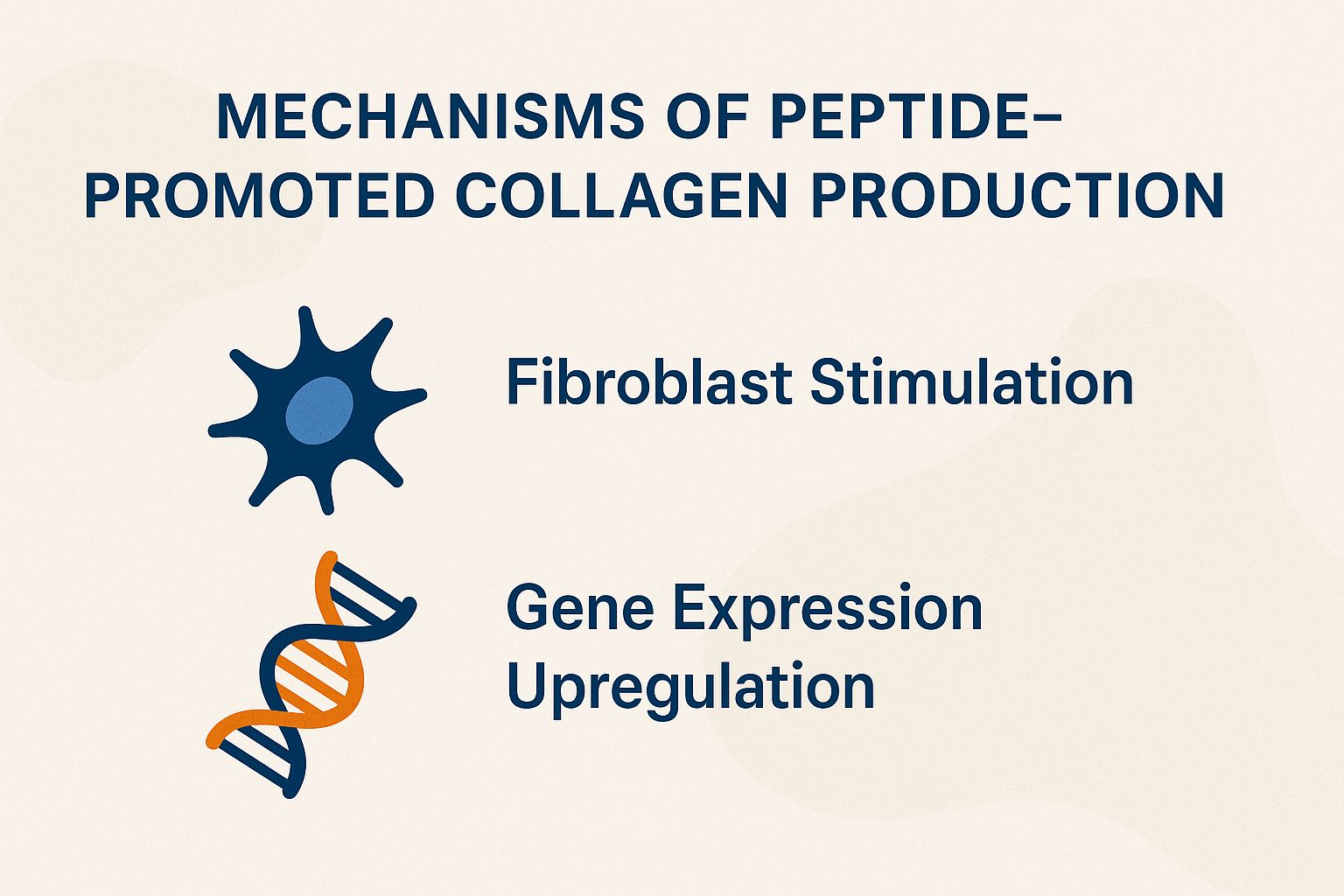 MECHANISMS OF PEPTIDE–PROMOTED COLLAGEN PRODUCTION

Fibroblast Stimulation

Gene Expression Upregulation